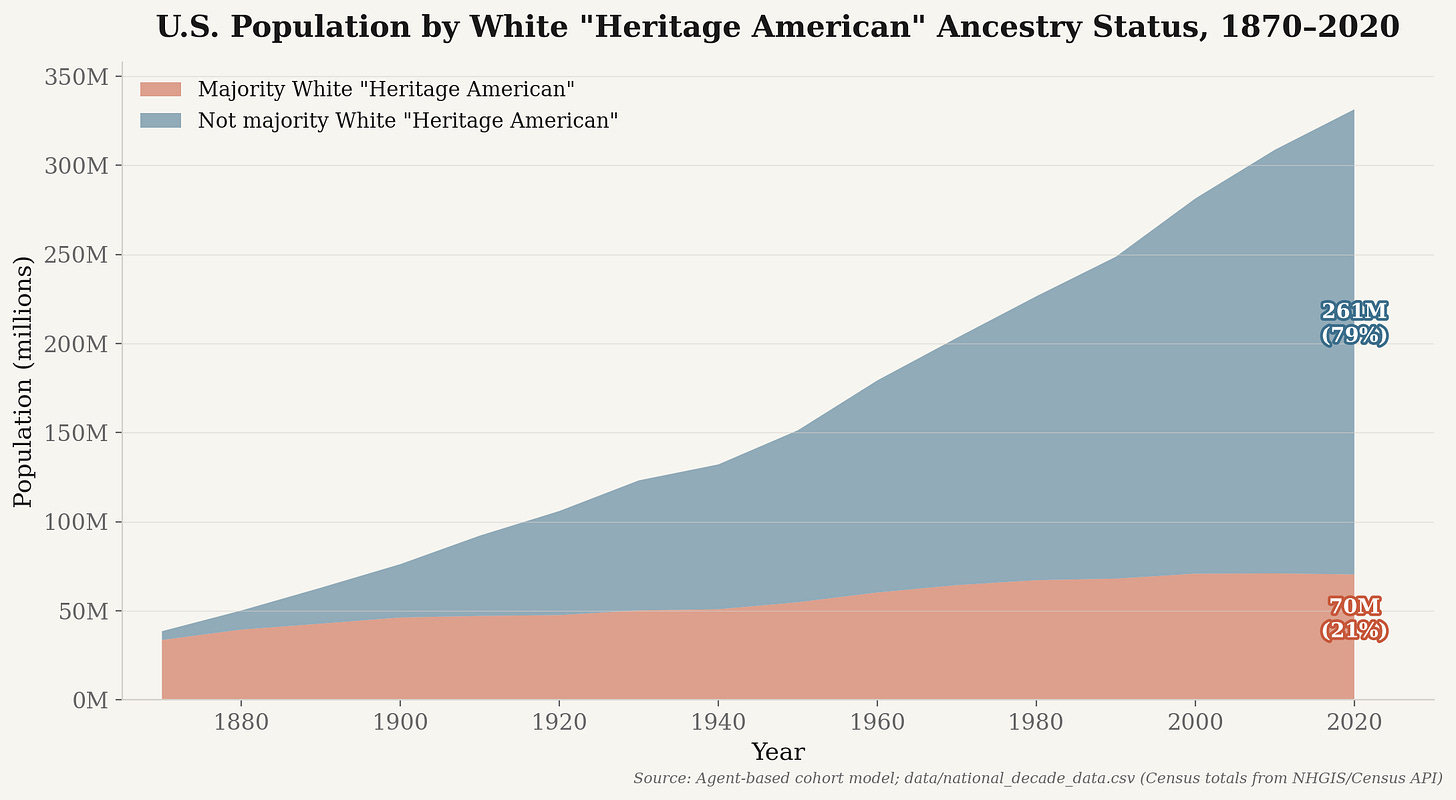 U.S. Population by White "Heritage American" Ancestry Status, 1870–2020

Majority White "Heritage American"
Not majority White "Heritage American"

Population (millions)

350M
300M
250M
200M
150M
100M
50M
0M

261M
(79%)

70M
(21%)

1880
1900
1920
1940
1960
1980
2000
2020

Year

Source: Agent-based cohort model; data/national_decade_data.csv (Census totals from NHGIS/Census API)